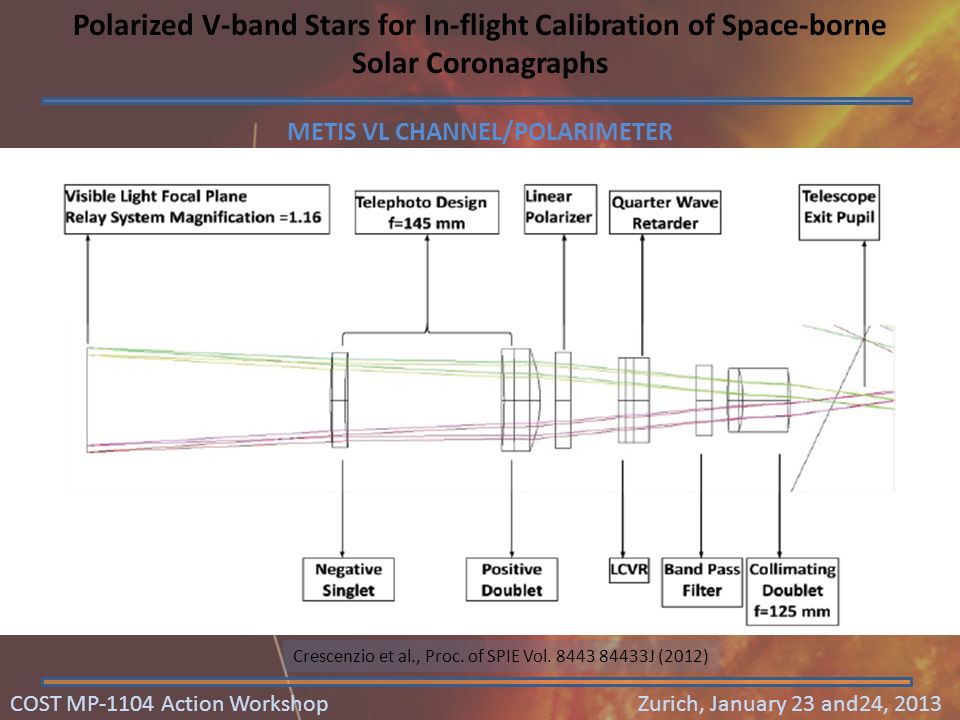 Polarized V-band Stars for In-flight Calibration of Space-borne Solar Coronagraphs

METIS VL CHANNEL/POLARIMETER

Visible Light Focal Plane
Relay System Magnification =1.16

Telephoto Design
f=145 mm

Linear
Polarizer

Quarter Wave
Retarder

Telescope
Exit Pupil

Negative
Singlet

Positive
Doublet

LCVR

Band Pass
Filter

Collimating
Doublet
f=125 mm

Crescenzio et al., Proc. of SPIE Vol. 8443 84433J (2012)

COST MP-1104 Action Workshop

Zurich, January 23 and24, 2013